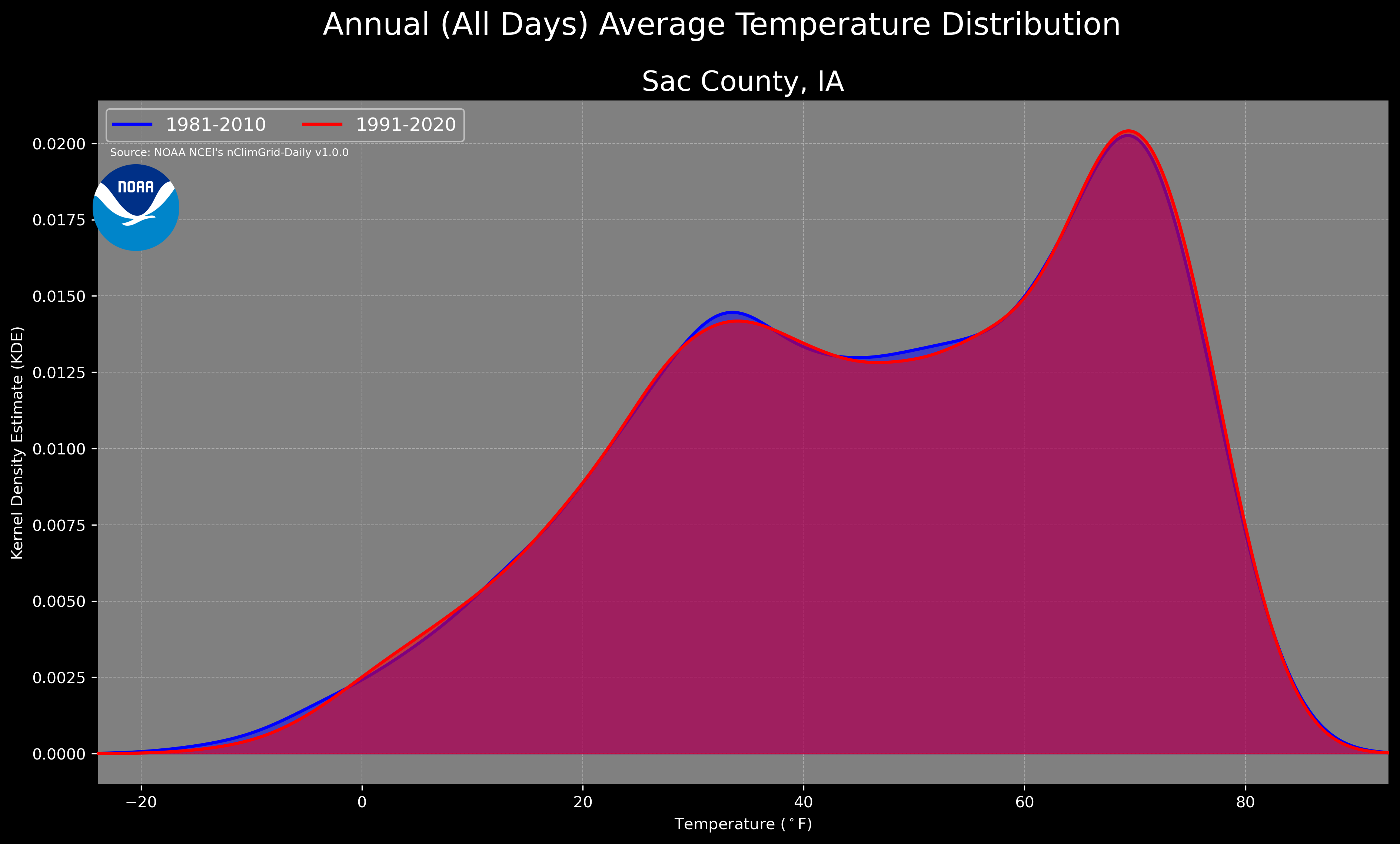 Annual (All Days) Average Temperature Distribution

Sac County, IA

1981-2010
1991-2020

Source: NOAA NCEI's nClimGrid-Daily v1.0.0

NOAA

Kernel Density Estimate (KDE)

0.0200
0.0175
0.0150
0.0125
0.0100
0.0075
0.0050
0.0025
0.0000

−20
0
20
40
60
80

Temperature ($^\circ$F)